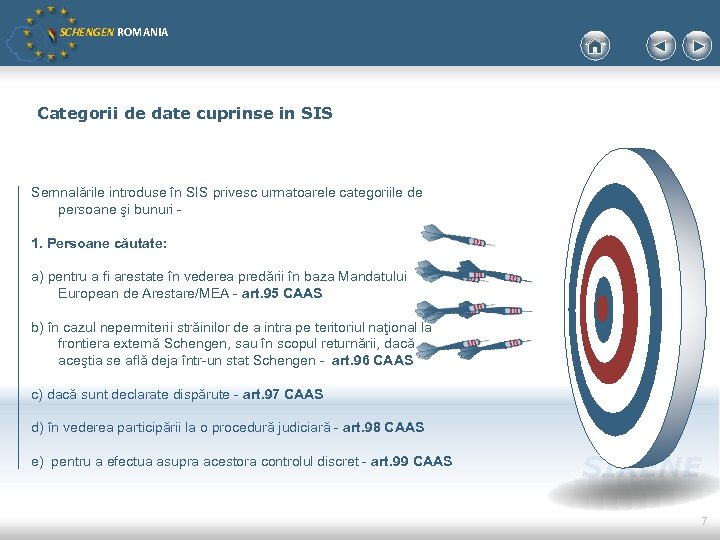 SCHENGEN ROMANIA

Categorii de date cuprinse in SIS

Semnalările introduse în SIS privesc urmatoarele categoriile de persoane şi bunuri -

1. Persoane căutate:

a) pentru a fi arestate în vederea predării în baza Mandatului European de Arestare/MEA - art.95 CAAS

b) în cazul nepermiterii străinilor de a intra pe teritoriul naţional la frontiera externă Schengen, sau în scopul returnării, dacă aceştia se află deja într-un stat Schengen - art.96 CAAS

c) dacă sunt declarate dispărute - art.97 CAAS

d) în vederea participării la o procedură judiciară - art.98 CAAS

e) pentru a efectua asupra acestora controlul discret - art.99 CAAS

SIRENE

7